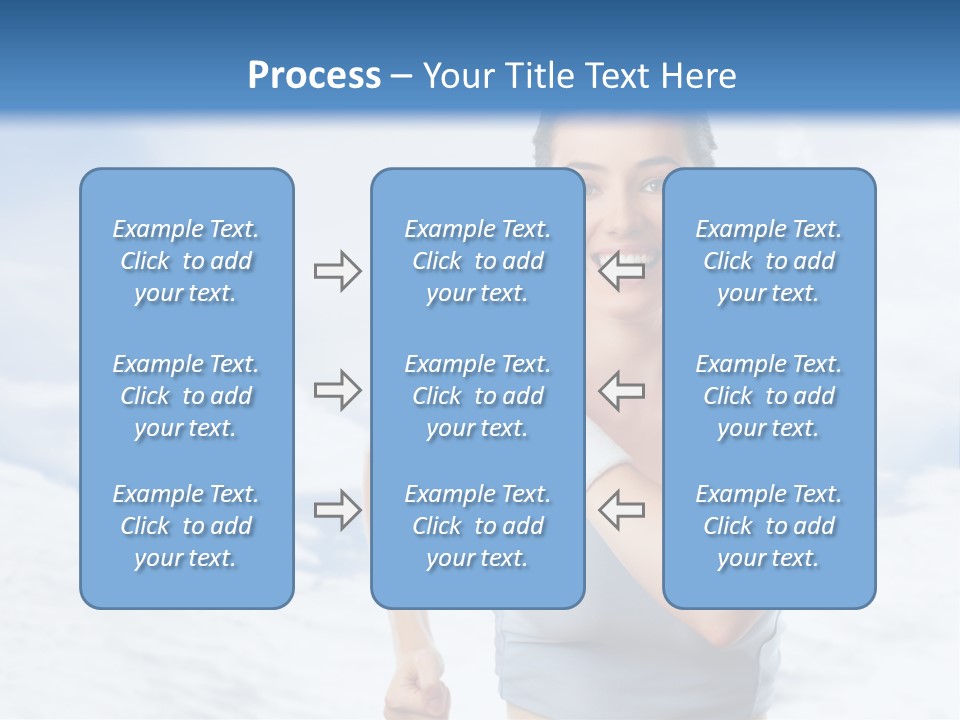 Process – Your Title Text Here

Example Text. Click to add your text.

Example Text. Click to add your text.

Example Text. Click to add your text.

Example Text. Click to add your text.

Example Text. Click to add your text.

Example Text. Click to add your text.

Example Text. Click to add your text.

Example Text. Click to add your text.

Example Text. Click to add your text.